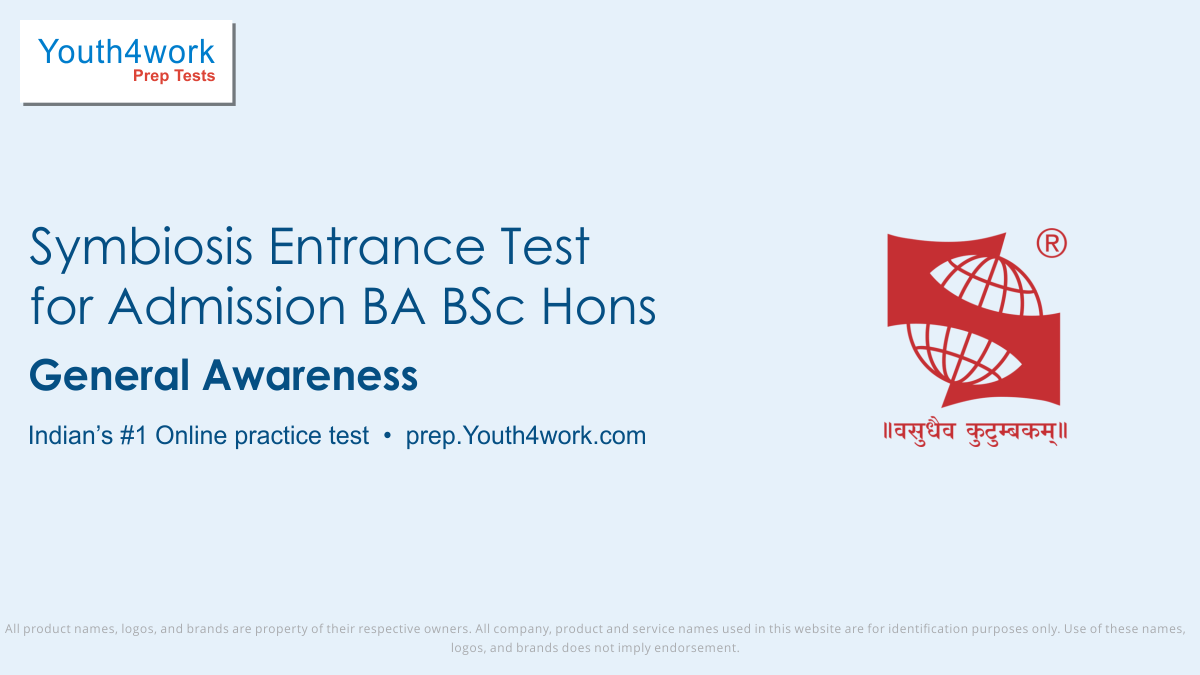 Youth4work
Prep Tests

Symbiosis Entrance Test for Admission BA BSc Hons

General Awareness

Indian's #1 Online practice test • prep.Youth4work.com

®

॥वसुधैव कुटुम्बकम्॥

All product names, logos, and brands are property of their respective owners. All company, product and service names used in this website are for identification purposes only. Use of these names, logos, and brands does not imply endorsement.